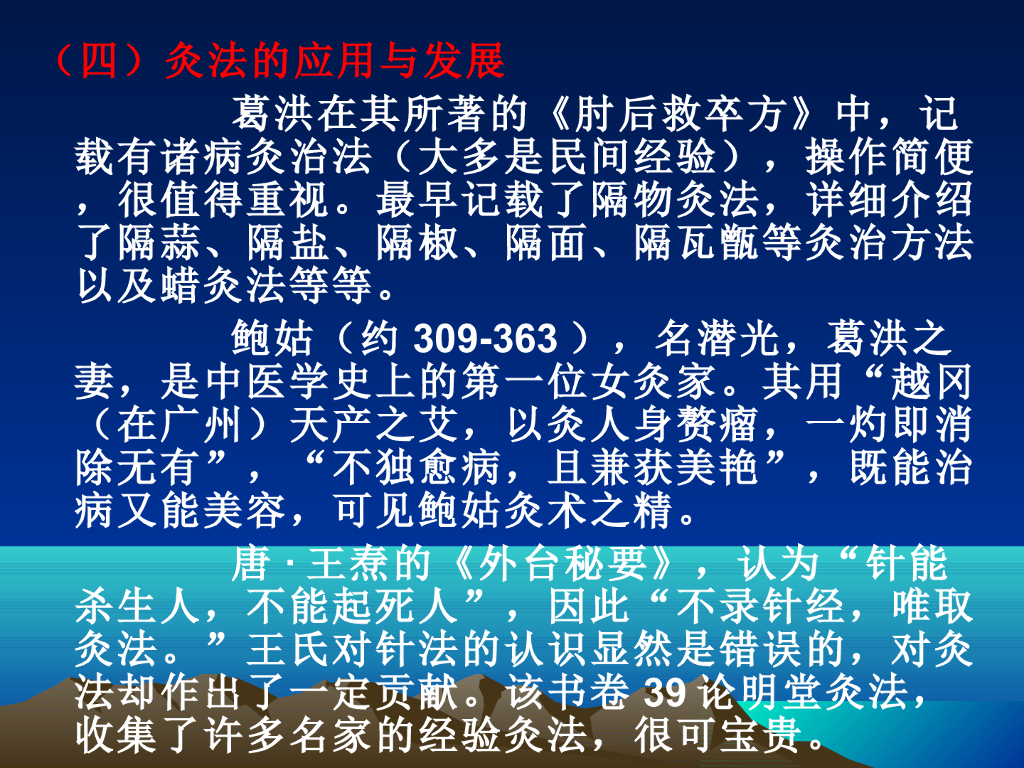 （四）灸法的应用与发展

葛洪在其所著的《肘后救卒方》中，记载有诸病灸治法（大多是民间经验），操作简便，很值得重视。最早记载了隔物灸法，详细介绍了隔蒜、隔盐、隔椒、隔面、隔瓦甑等灸治方法以及蜡灸法等等。

鲍姑（约 309-363 ），名潜光，葛洪之妻，是中医学史上的第一位女灸家。其用“越冈（在广州）天产之艾，以灸人身赘瘤，一灼即消除无有”，“不独愈病，且兼获美艳”，既能治病又能美容，可见鲍姑灸术之精。

唐 · 王焘的《外台秘要》，认为“针能杀生人，不能起死人”，因此“不录针经，唯取灸法。”王氏对针法的认识显然是错误的，对灸法却作出了一定贡献。该书卷 39 论明堂灸法，收集了许多名家的经验灸法，很可宝贵。